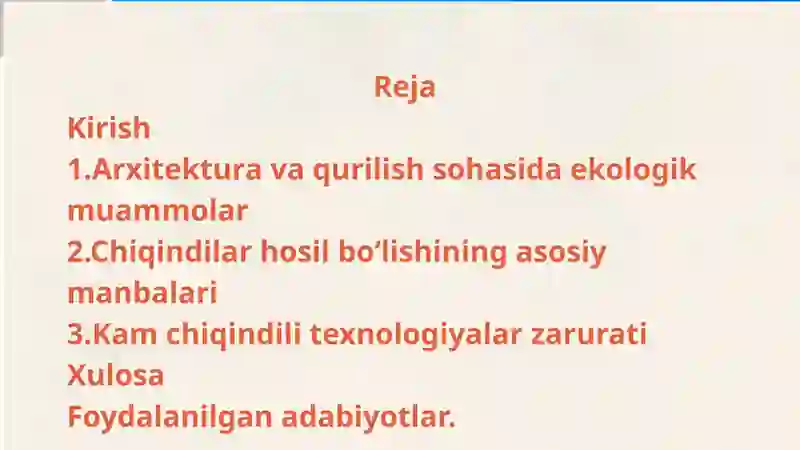 Reja
Kirish
1.Arxitektura va qurilish sohasida ekologik muammolar
2.Chiqindilar hosil bo‘lishining asosiy manbalari
3.Kam chiqindili texnologiyalar zarurati
Xulosa
Foydalanilgan adabiyotlar.